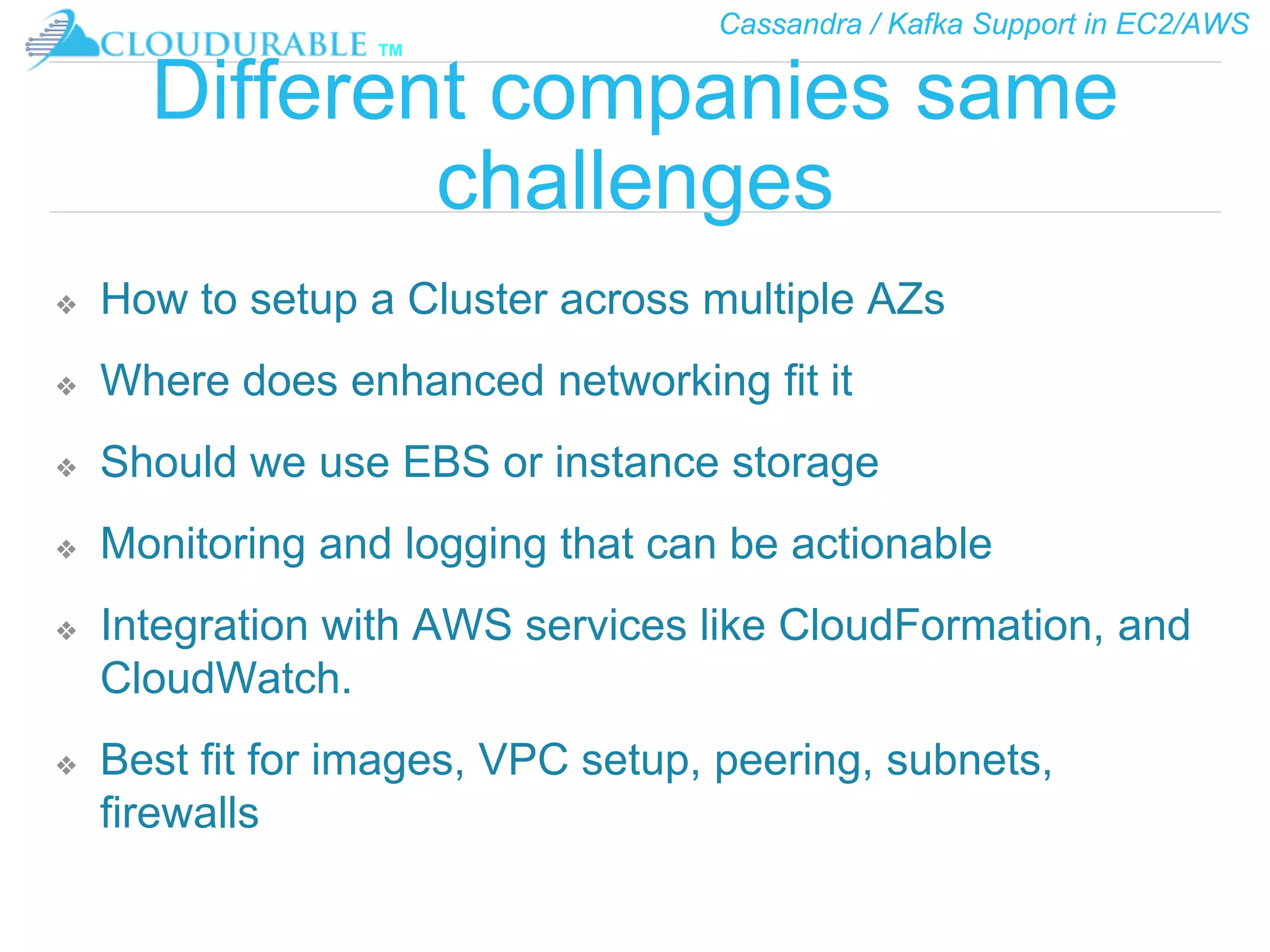 CLOUDURABLE TM

Cassandra / Kafka Support in EC2/AWS

Different companies same challenges

❖ How to setup a Cluster across multiple AZs

❖ Where does enhanced networking fit it

❖ Should we use EBS or instance storage

❖ Monitoring and logging that can be actionable

❖ Integration with AWS services like CloudFormation, and CloudWatch.

❖ Best fit for images, VPC setup, peering, subnets, firewalls